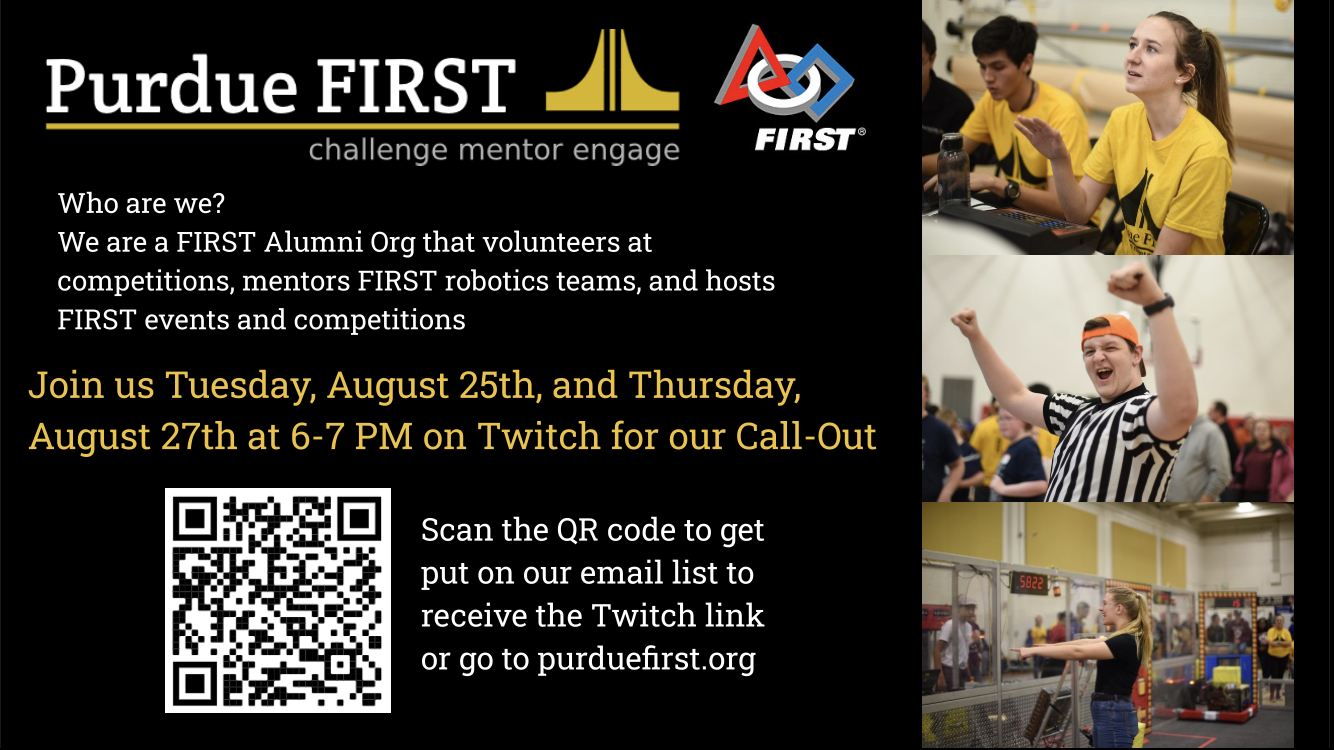 Purdue FIRST
challenge mentor engage

FIRST®

Who are we?
We are a FIRST Alumni Org that volunteers at competitions, mentors FIRST robotics teams, and hosts FIRST events and competitions

Join us Tuesday, August 25th, and Thursday, August 27th at 6-7 PM on Twitch for our Call-Out

Scan the QR code to get put on our email list to receive the Twitch link or go to purduefirst.org

5822